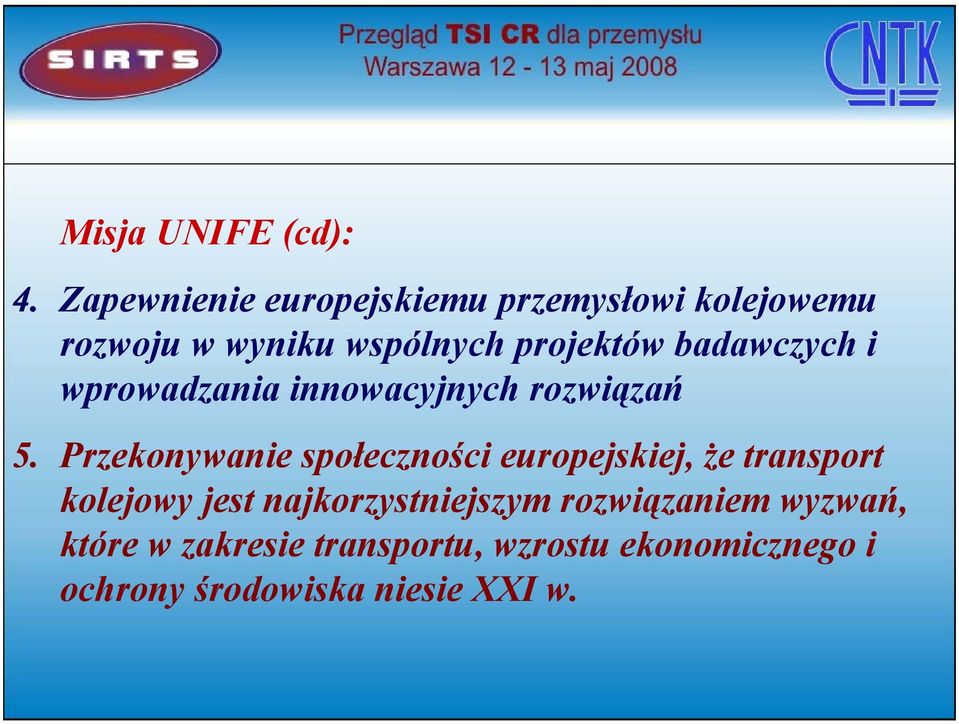 SIRTS

Przegląd TSI CR dla przemysłu
Warszawa 12 - 13 maj 2008

CNTK

Misja UNIFE (cd):

4. Zapewnienie europejskiemu przemysłowi kolejowemu rozwoju w wyniku wspólnych projektów badawczych i wprowadzania innowacyjnych rozwiązań

5. Przekonywanie społeczności europejskiej, że transport kolejowy jest najkorzystniejszym rozwiązaniem wyzwań, które w zakresie transportu, wzrostu ekonomicznego i ochrony środowiska niesie XXI w.